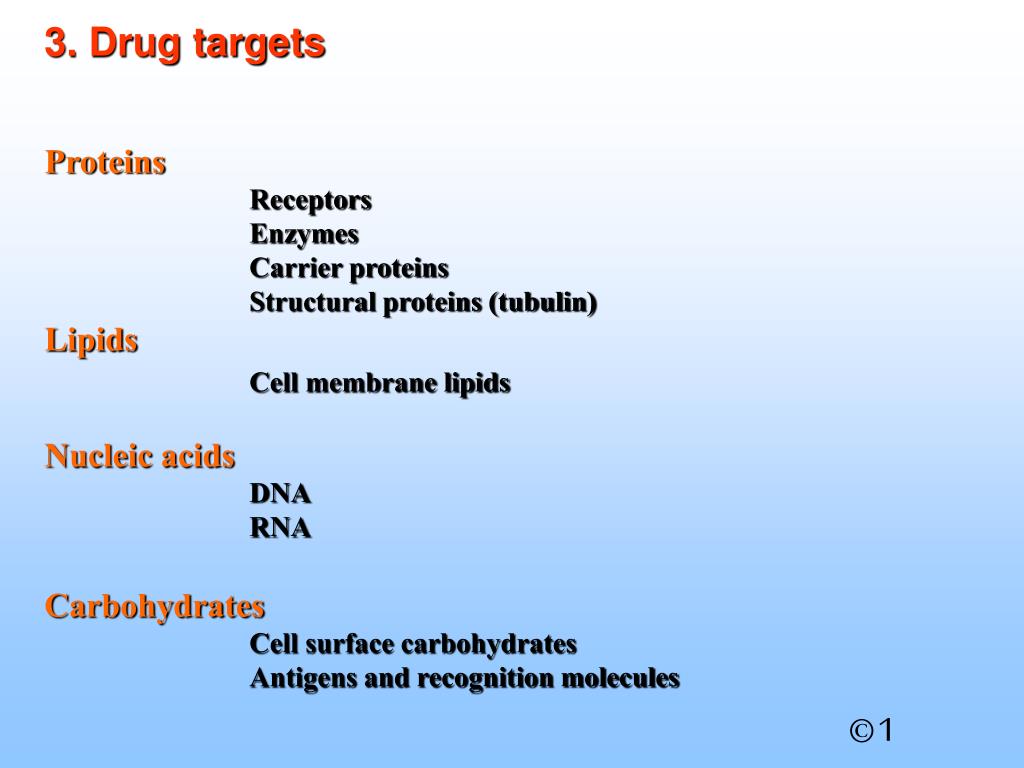 3. Drug targets

Proteins

Receptors
Enzymes
Carrier proteins
Structural proteins (tubulin)

Lipids

Cell membrane lipids

Nucleic acids

DNA
RNA

Carbohydrates

Cell surface carbohydrates
Antigens and recognition molecules

©1